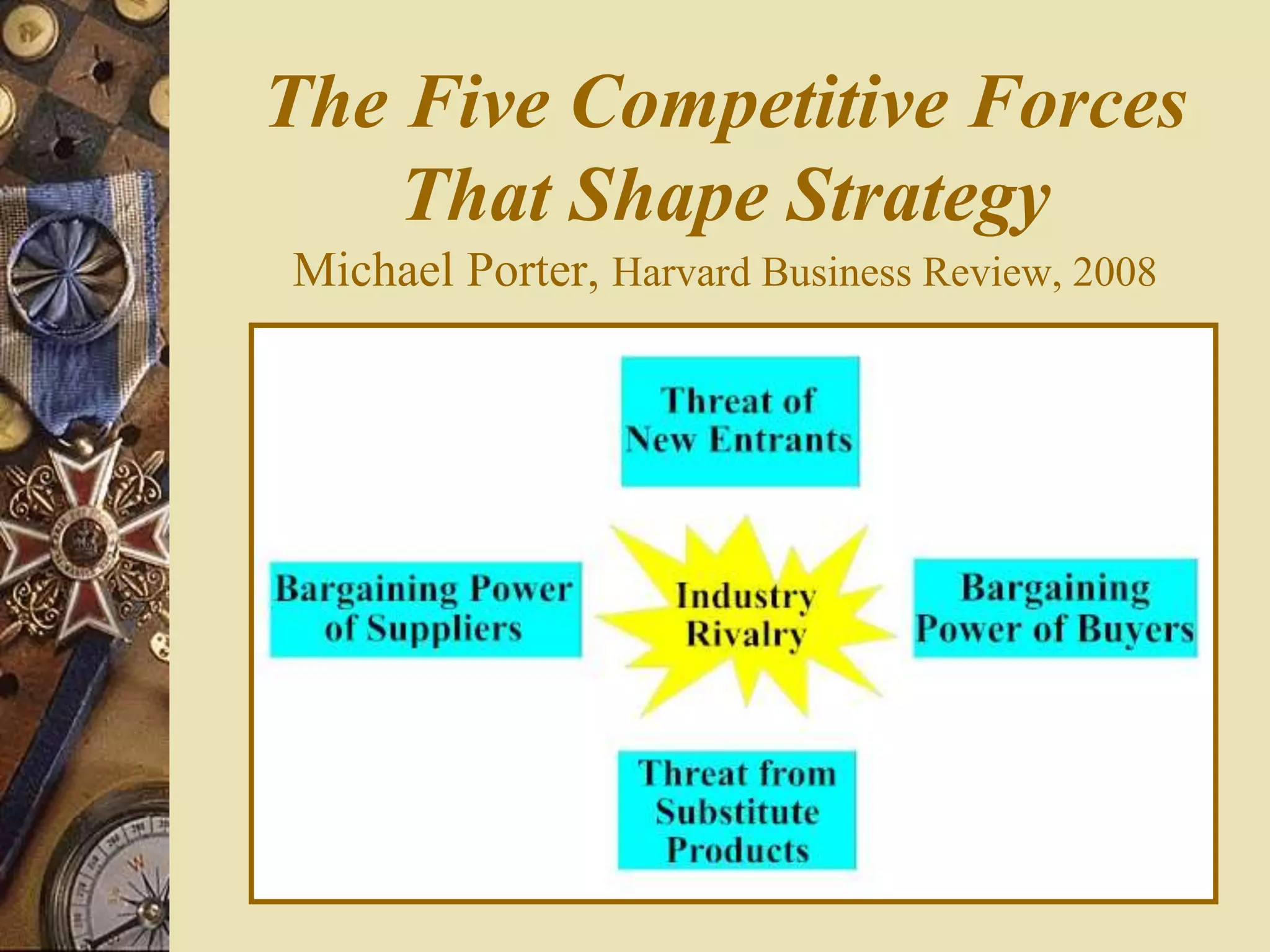 The Five Competitive Forces That Shape Strategy

Michael Porter, Harvard Business Review, 2008

Threat of New Entrants

Bargaining Power of Suppliers

Industry Rivalry

Bargaining Power of Buyers

Threat from Substitute Products